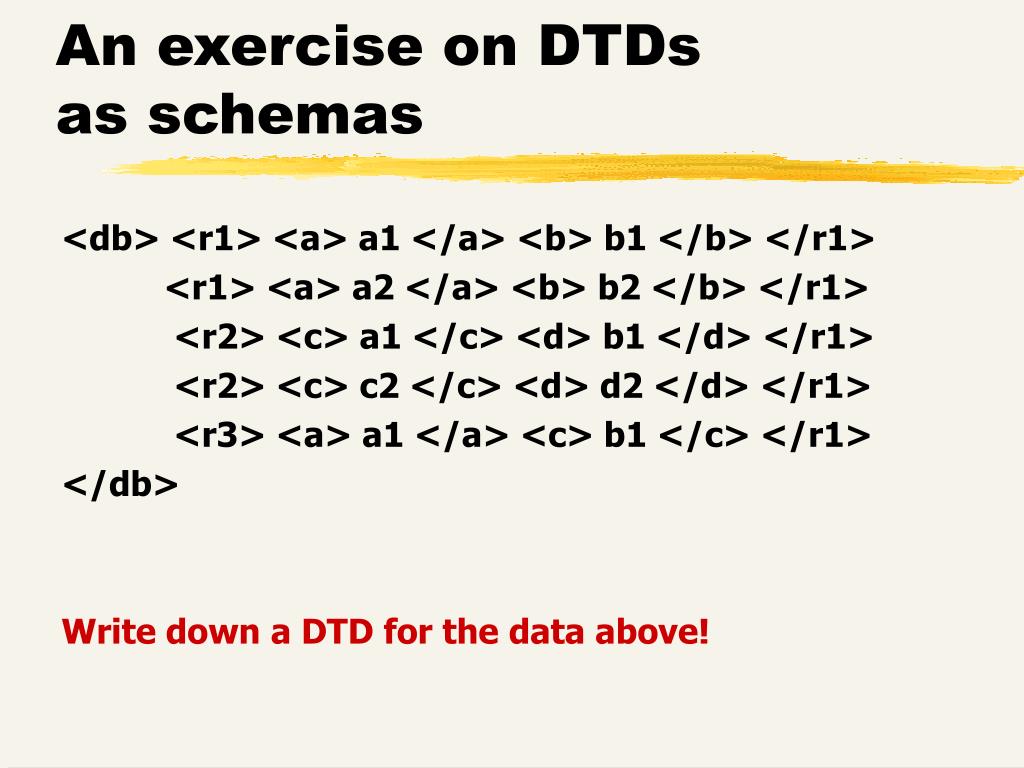 An exercise on DTDs as schemas

<db> <r1> <a> a1 </a> <b> b1 </b> </r1>
<r1> <a> a2 </a> <b> b2 </b> </r1>
<r2> <c> a1 </c> <d> b1 </d> </r1>
<r2> <c> c2 </c> <d> d2 </d> </r1>
<r3> <a> a1 </a> <c> b1 </c> </r1>
</db>

Write down a DTD for the data above!